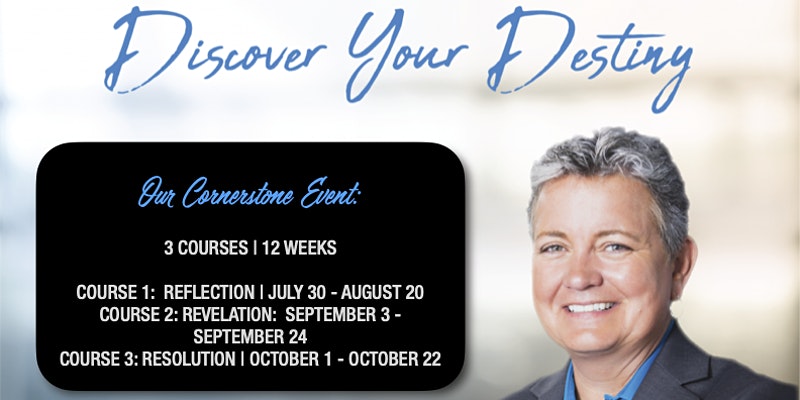 Discover Your Destiny

Our Cornerstone Event:

3 COURSES | 12 WEEKS

COURSE 1: REFLECTION | JULY 30 - AUGUST 20
COURSE 2: REVELATION: SEPTEMBER 3 - SEPTEMBER 24
COURSE 3: RESOLUTION | OCTOBER 1 - OCTOBER 22